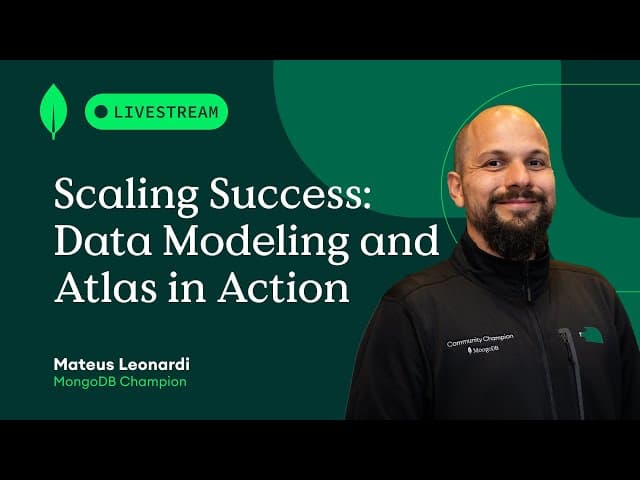 LIVESTREAM

Scaling Success: Data Modeling and Atlas in Action

Mateus Leonardi
MongoDB Champion

Community Champion
MongoDB